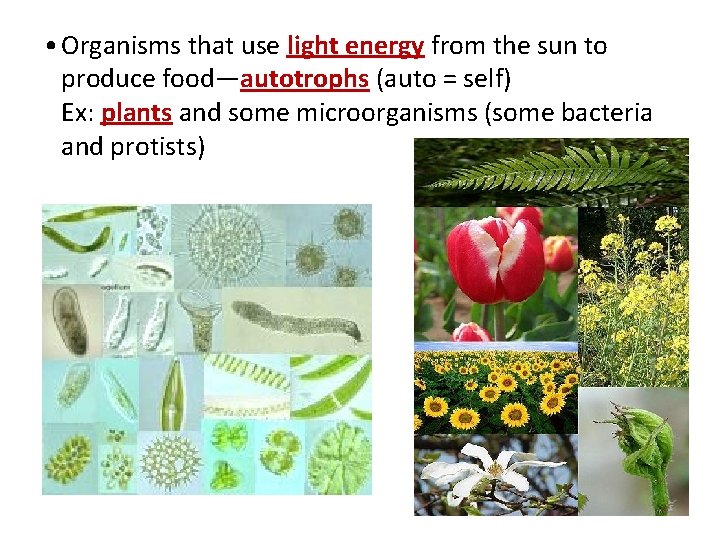 • Organisms that use light energy from the sun to produce food—autotrophs (auto = self)
Ex: plants and some microorganisms (some bacteria and protists)